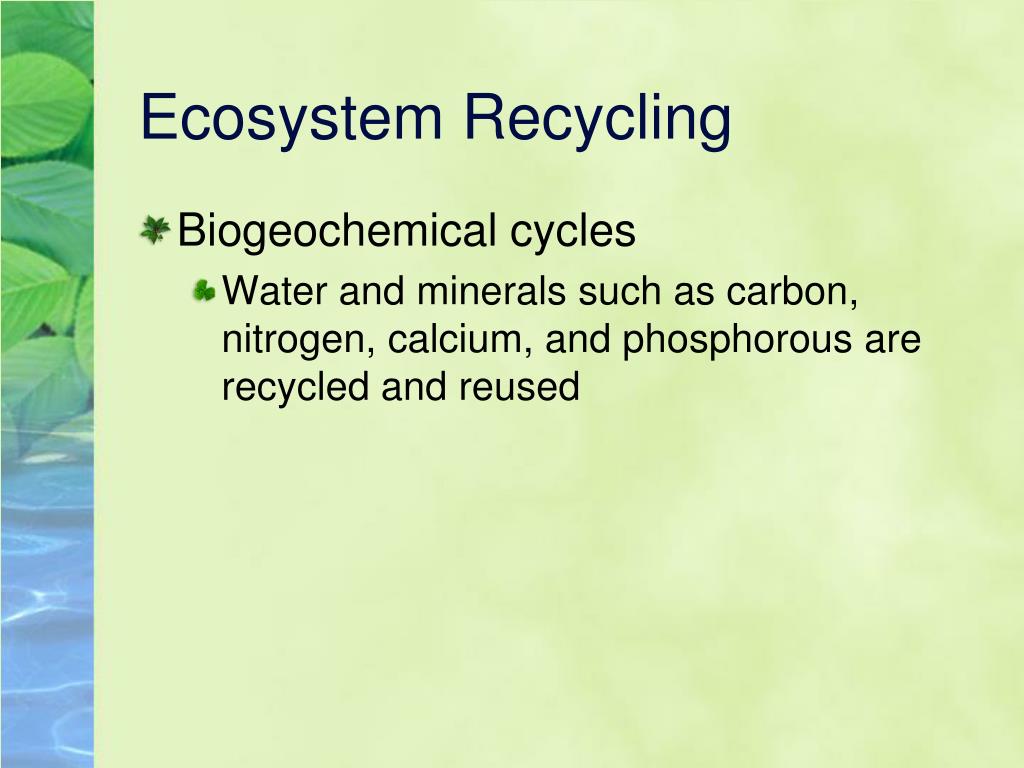 Ecosystem Recycling

Biogeochemical cycles

Water and minerals such as carbon, nitrogen, calcium, and phosphorous are recycled and reused